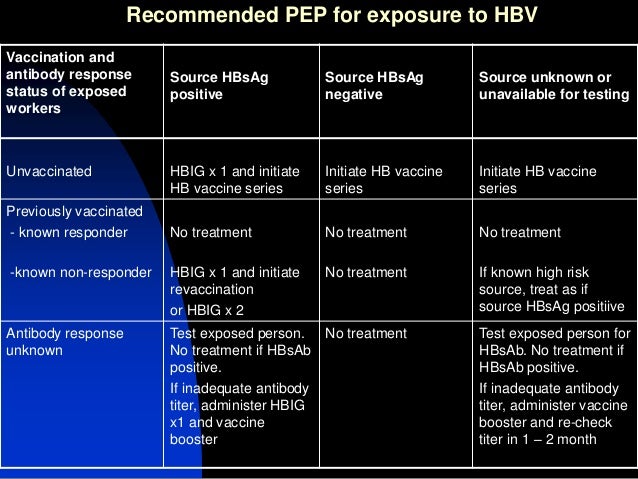 Recommended PEP for exposure to HBV

| Vaccination and antibody response status of exposed workers | Source HBsAg positive | Source HBsAg negative | Source unknown or unavailable for testing |
|---|---|---|---|
| Unvaccinated | HBIG x 1 and initiate HB vaccine series | Initiate HB vaccine series | Initiate HB vaccine series |
| Previously vaccinated - known responder | No treatment | No treatment | No treatment |
| -known non-responder | HBIG x 1 and initiate revaccination or HBIG x 2 | No treatment | If known high risk source, treat as if source HBsAg positiive |
| Antibody response unknown | Test exposed person. No treatment if HBsAb positive. If inadequate antibody titer, administer HBIG x1 and vaccine booster | No treatment | Test exposed person for HBsAb. No treatment if HBsAb positive. If inadequate antibody titer, administer vaccine booster and re-check titer in 1 – 2 month |